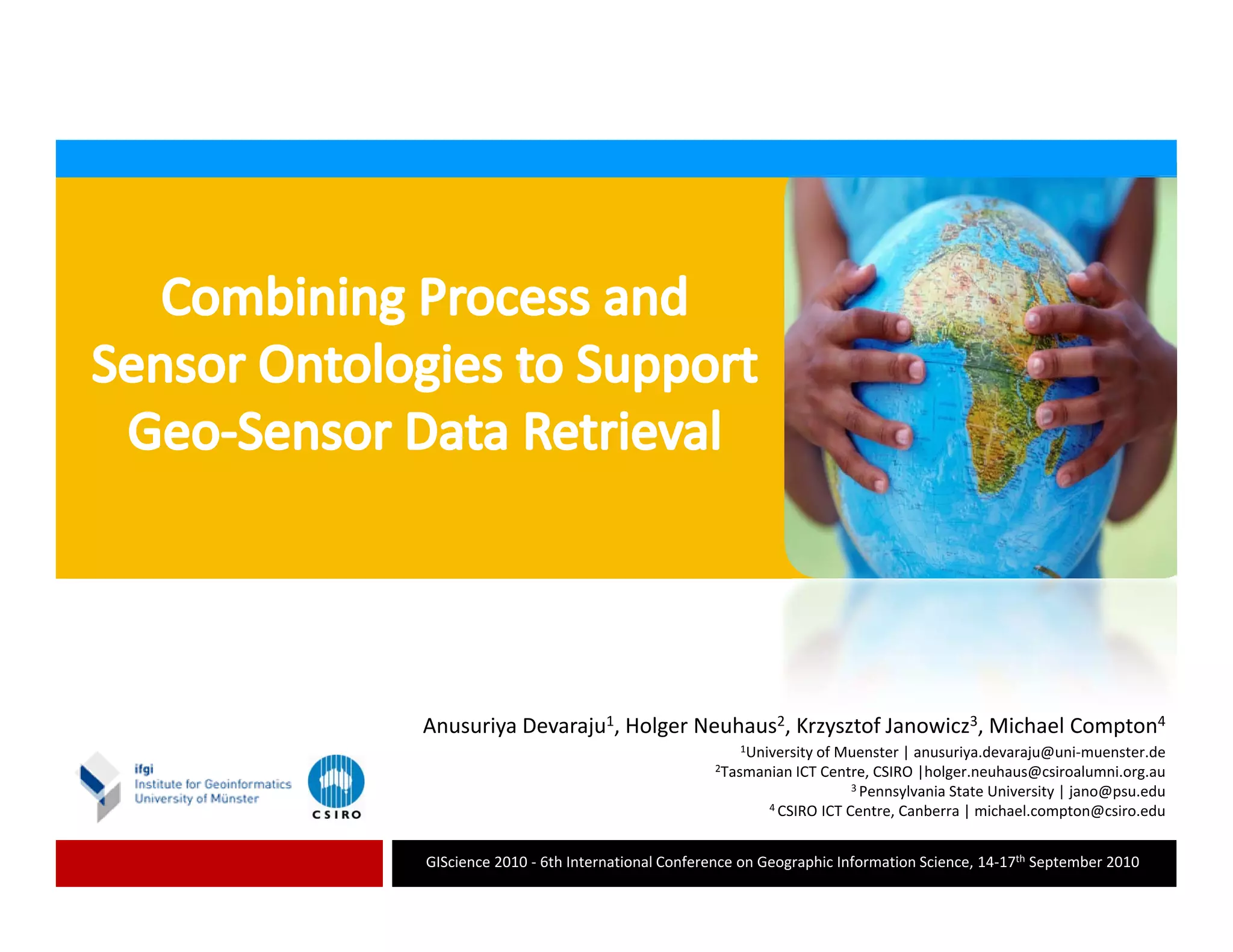 Combining Process and Sensor Ontologies to Support Geo-Sensor Data Retrieval

Anusuriya Devaraju$^1$, Holger Neuhaus$^2$, Krzysztof Janowicz$^3$, Michael Compton$^4$

$^1$University of Muenster | anusuriya.devaraju@uni-muenster.de
$^2$Tasmanian ICT Centre, CSIRO |holger.neuhaus@csiroalumni.org.au
$^3$ Pennsylvania State University | jano@psu.edu
$^4$ CSIRO ICT Centre, Canberra | michael.compton@csiro.edu

ifgi
Institute for Geoinformatics
University of Münster

CSIRO

GIScience 2010 - 6th International Conference on Geographic Information Science, 14-17$^{th}$ September 2010